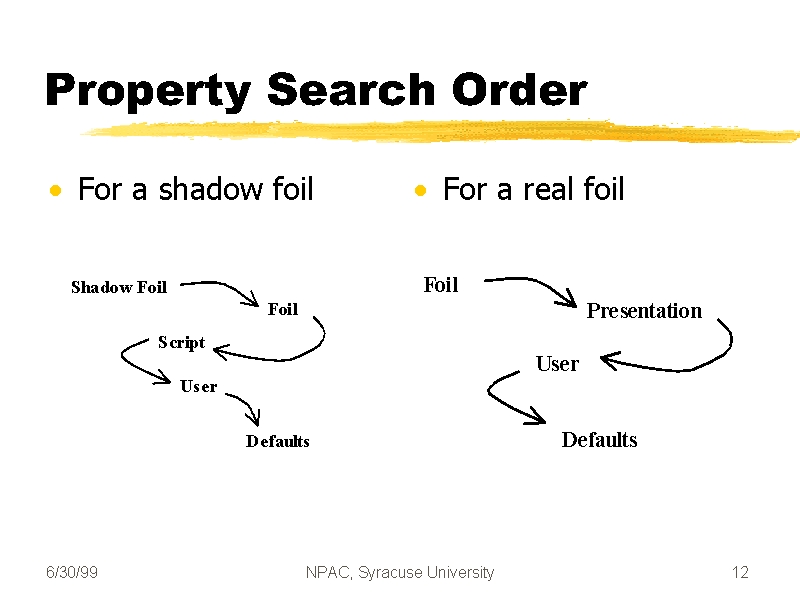 Property Search Order

• For a shadow foil

Shadow Foil

Foil

Script

User

Defaults

• For a real foil

Foil

Presentation

User

Defaults

6/30/99

NPAC, Syracuse University

12